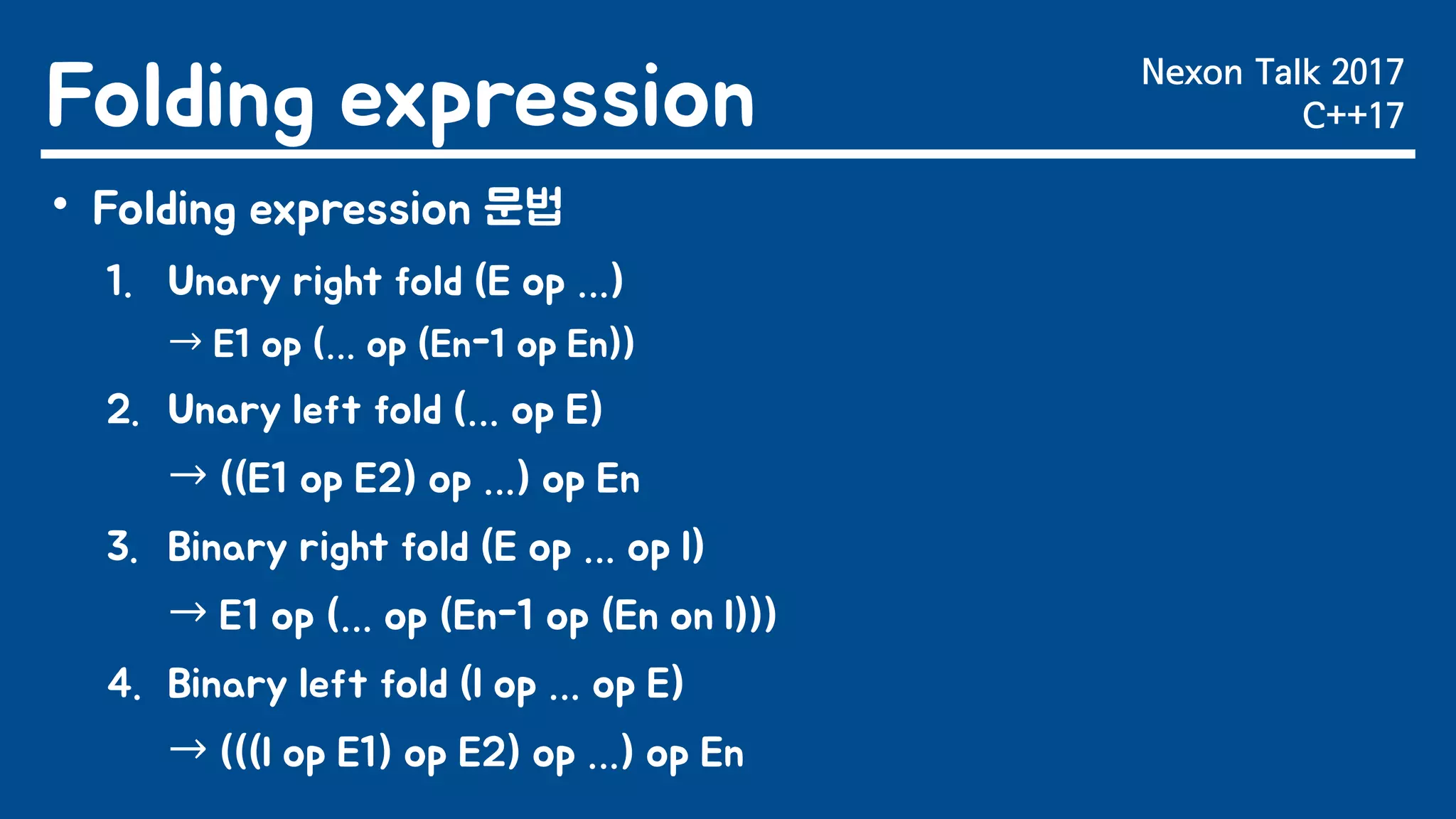 Folding expression

Nexon Talk 2017
C++17

• Folding expression 문법

1. Unary right fold (E op ...)
→ E1 op (... op (En-1 op En))
2. Unary left fold (... op E)
→ ((E1 op E2) op ...) op En
3. Binary right fold (E op ... op I)
→ E1 op (... op (En-1 op (En on I)))
4. Binary left fold (I op ... op E)
→ (((I op E1) op E2) op ...) op En